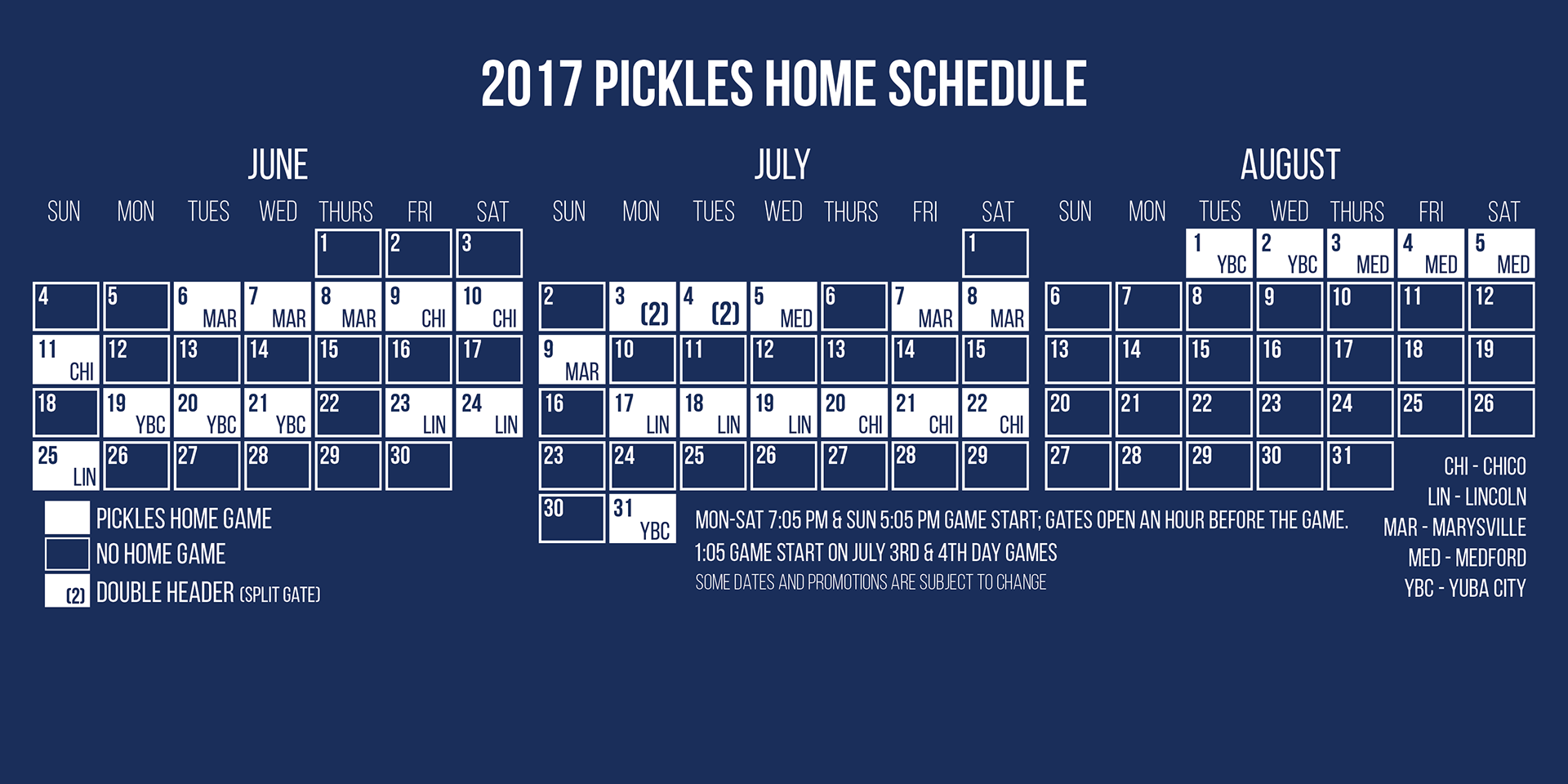 2017 PICKLES HOME SCHEDULE

JUNE

| SUN | MON | TUES | WED | THURS | FRI | SAT |
|---|---|---|---|---|---|---|
| | | | | 1 | 2 | 3 |
| 4 | 5 | 6 MAR | 7 MAR | 8 MAR | 9 CHI | 10 CHI |
| 11 CHI | 12 | 13 | 14 | 15 | 16 | 17 |
| 18 | 19 YBC | 20 YBC | 21 YBC | 22 | 23 LIN | 24 LIN |
| 25 LIN | 26 | 27 | 28 | 29 | 30 | |

JULY

| SUN | MON | TUES | WED | THURS | FRI | SAT |
|---|---|---|---|---|---|---|
| | | | | | | 1 |
| 2 | 3 (2) | 4 (2) | 5 MED | 6 | 7 MAR | 8 MAR |
| 9 MAR | 10 | 11 | 12 | 13 | 14 | 15 |
| 16 | 17 LIN | 18 LIN | 19 LIN | 20 CHI | 21 CHI | 22 CHI |
| 23 | 24 | 25 | 26 | 27 | 28 | 29 |
| 30 | 31 YBC | | | | | |

AUGUST

| SUN | MON | TUES | WED | THURS | FRI | SAT |
|---|---|---|---|---|---|---|
| | | 1 YBC | 2 YBC | 3 MED | 4 MED | 5 MED |
| 6 | 7 | 8 | 9 | 10 | 11 | 12 |
| 13 | 14 | 15 | 16 | 17 | 18 | 19 |
| 20 | 21 | 22 | 23 | 24 | 25 | 26 |
| 27 | 28 | 29 | 30 | 31 | | |

PICKLES HOME GAME
NO HOME GAME
(2) DOUBLE HEADER (SPLIT GATE)

MON-SAT 7:05 PM & SUN 5:05 PM GAME START; GATES OPEN AN HOUR BEFORE THE GAME.
1:05 GAME START ON JULY 3RD & 4TH DAY GAMES
SOME DATES AND PROMOTIONS ARE SUBJECT TO CHANGE

CHI - CHICO
LIN - LINCOLN
MAR - MARYSVILLE
MED - MEDFORD
YBC - YUBA CITY